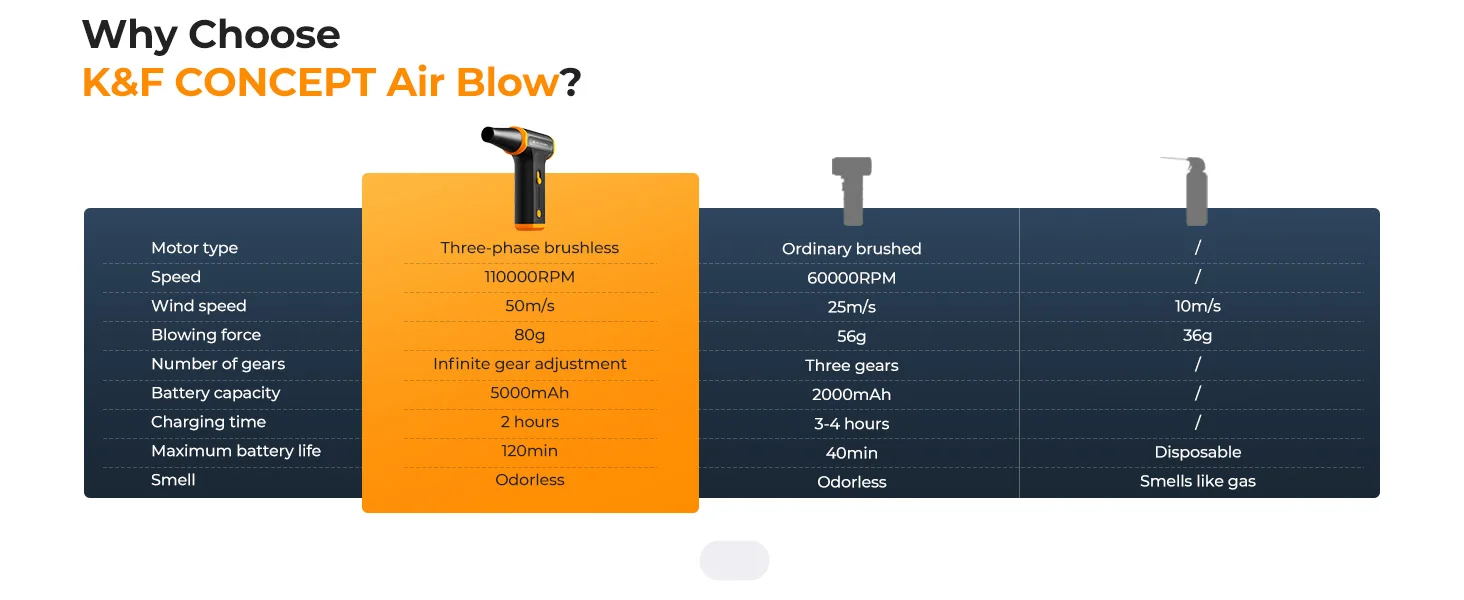 Why Choose
K&F CONCEPT Air Blow?

| | | | |
|---|---|---|---|
| Motor type | Three-phase brushless | Ordinary brushed | / |
| Speed | 110000RPM | 60000RPM | / |
| Wind speed | 50m/s | 25m/s | 10m/s |
| Blowing force | 80g | 56g | 36g |
| Number of gears | Infinite gear adjustment | Three gears | / |
| Battery capacity | 5000mAh | 2000mAh | / |
| Charging time | 2 hours | 3-4 hours | / |
| Maximum battery life | 120min | 40min | Disposable |
| Smell | Odorless | Odorless | Smells like gas |